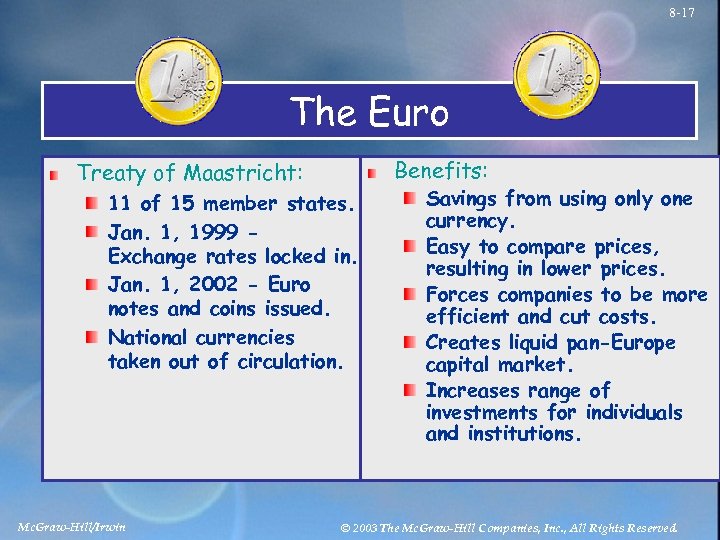 8-17

The Euro

Treaty of Maastricht:

11 of 15 member states.

Jan. 1, 1999 - Exchange rates locked in.

Jan. 1, 2002 - Euro notes and coins issued.

National currencies taken out of circulation.

Benefits:

Savings from using only one currency.

Easy to compare prices, resulting in lower prices.

Forces companies to be more efficient and cut costs.

Creates liquid pan-Europe capital market.

Increases range of investments for individuals and institutions.

McGraw-Hill/Irwin

© 2003 The McGraw-Hill Companies, Inc., All Rights Reserved.